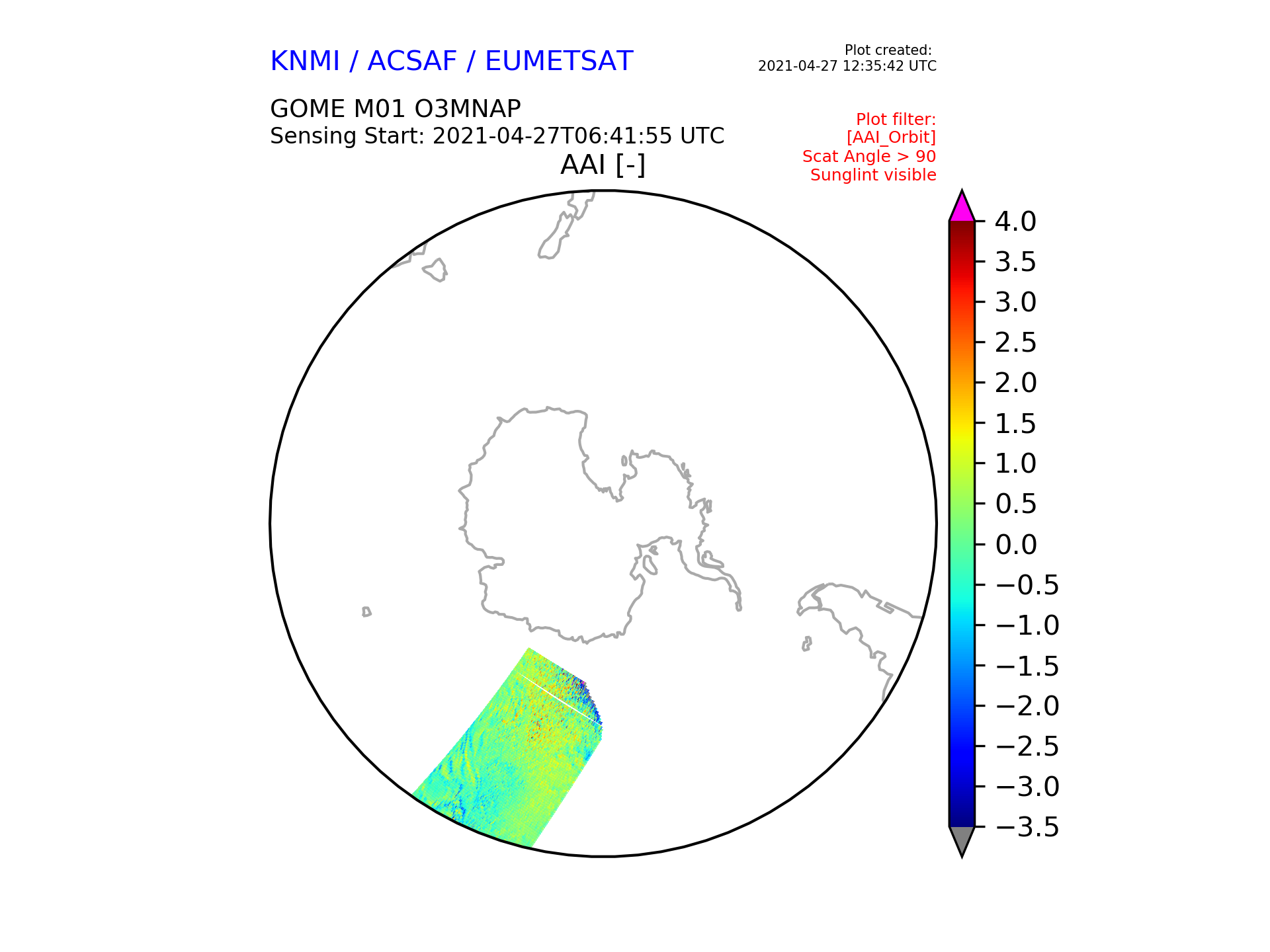 KNMI / ACSAF / EUMETSAT

Plot created:
2021-04-27 12:35:42 UTC

GOME M01 O3MNAP
Sensing Start: 2021-04-27T06:41:55 UTC

Plot filter:
[AAI_Orbit]
Scat Angle > 90
Sunglint visible

AAI [-]

4.0
3.5
3.0
2.5
2.0
1.5
1.0
0.5
0.0
−0.5
−1.0
−1.5
−2.0
−2.5
−3.0
−3.5